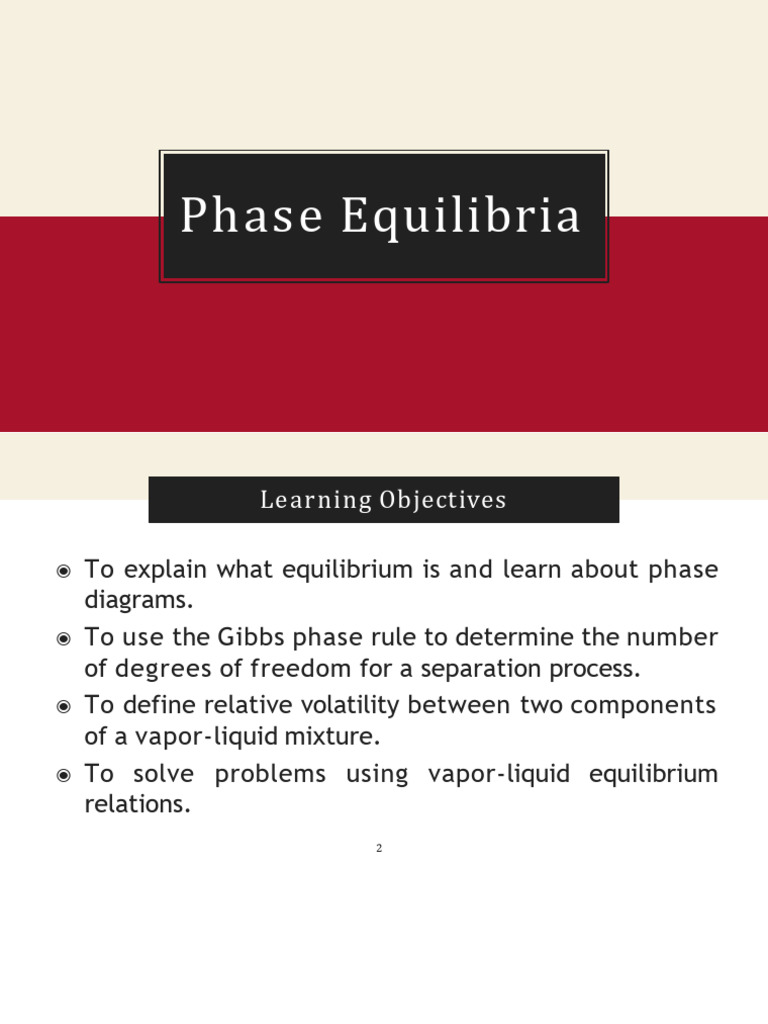 Phase Equilibria

Learning Objectives

◉ To explain what equilibrium is and learn about phase diagrams.
◉ To use the Gibbs phase rule to determine the number of degrees of freedom for a separation process.
◉ To define relative volatility between two components of a vapor-liquid mixture.
◉ To solve problems using vapor-liquid equilibrium relations.

2